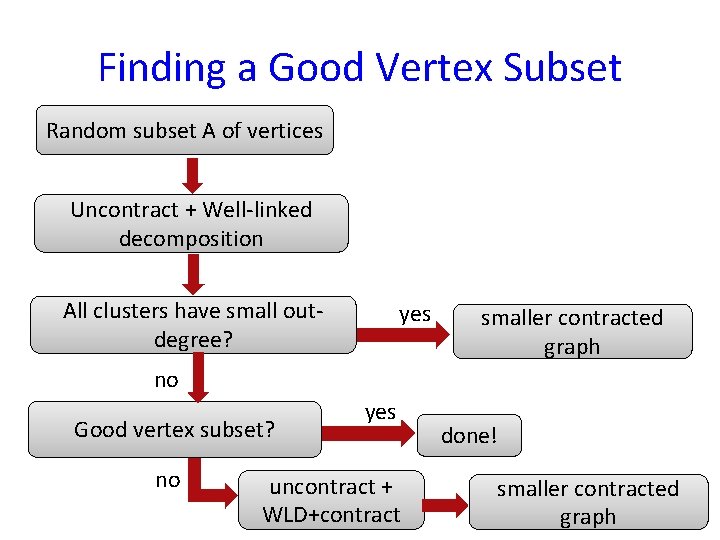 Finding a Good Vertex Subset

Random subset A of vertices

Uncontract + Well-linked decomposition

All clusters have small out-degree?

yes

smaller contracted graph

no

Good vertex subset?

yes

done!

no

uncontract + WLD+contract

smaller contracted graph